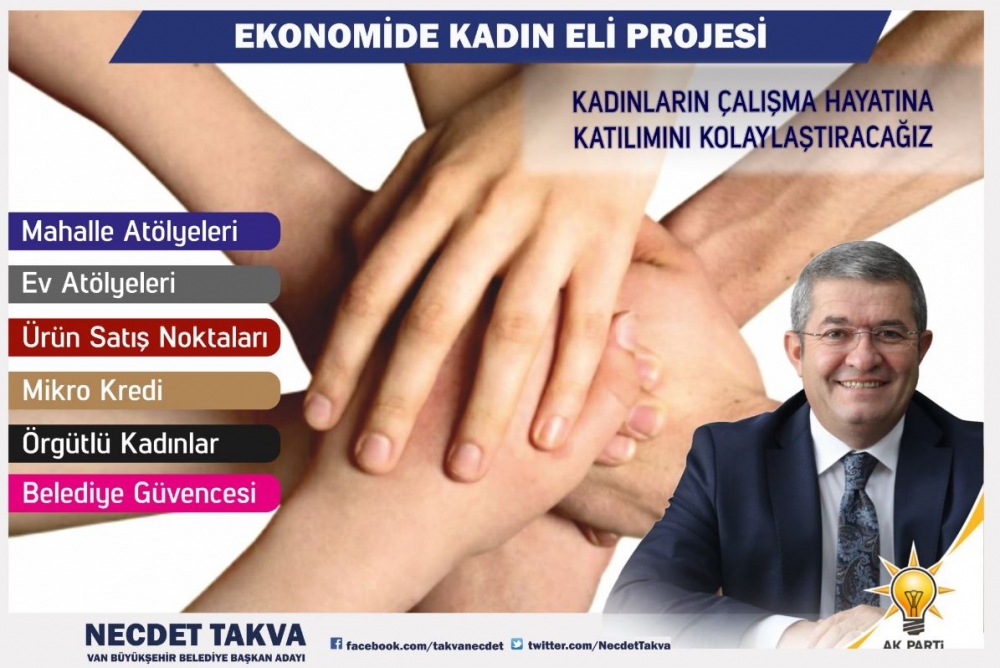 EKONOMİDE KADIN ELİ PROJESİ

KADINLARIN ÇALIŞMA HAYATINA KATILIMINI KOLAYLAŞTIRACAĞIZ

Mahalle Atölyeleri

Ev Atölyeleri

Ürün Satış Noktaları

Mikro Kredi

Örgütlü Kadınlar

Belediye Güvencesi

NECDET TAKVA
VAN BÜYÜKŞEHİR BELEDİYE BAŞKAN ADAYI

facebook.com/takvanecdet twitter.com/NecdetTakva

AK PARTİ